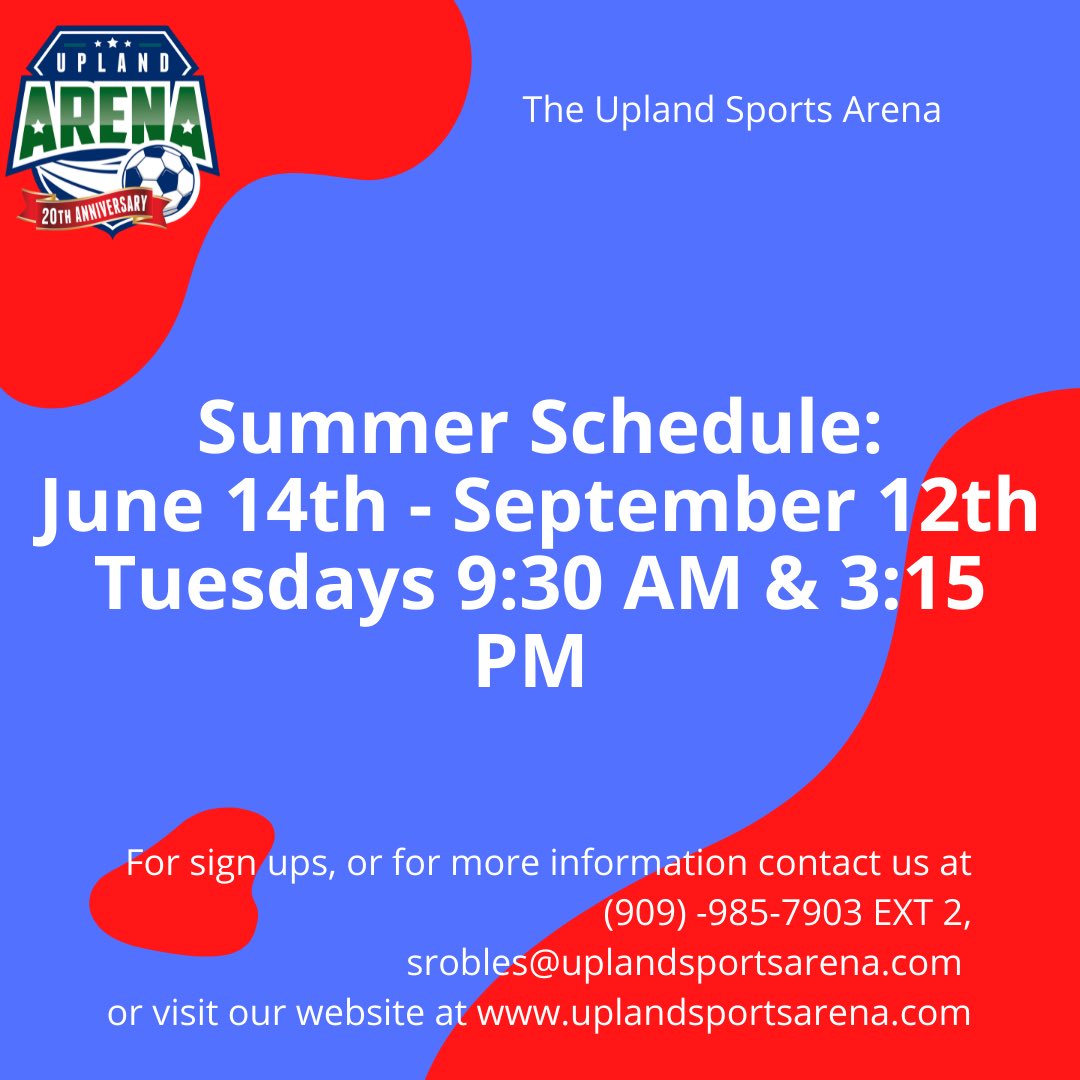 UPLAND
ARENA
20TH ANNIVERSARY

The Upland Sports Arena

Summer Schedule:
June 14th - September 12th
Tuesdays 9:30 AM & 3:15 PM

For sign ups, or for more information contact us at
(909) -985-7903 EXT 2,
srobles@uplandsportsarena.com
or visit our website at www.uplandsportsarena.com